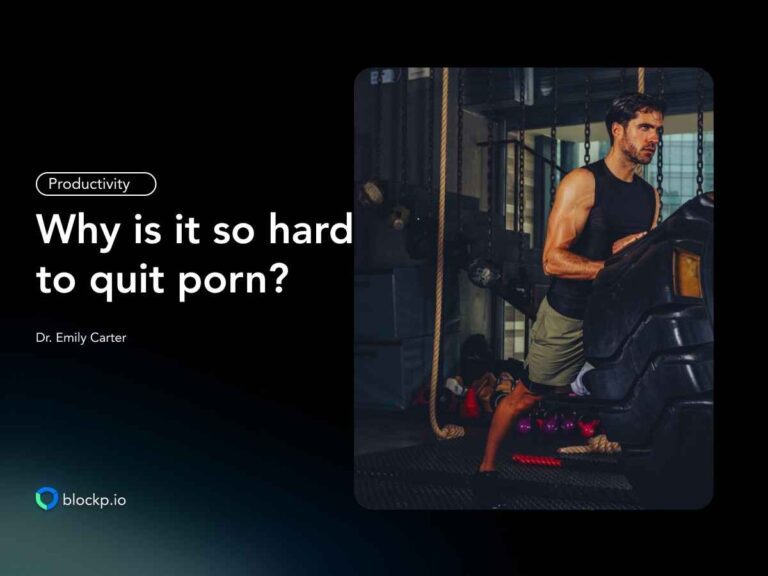 Productivity

Why is it so hard to quit porn?

Dr. Emily Carter

blockp.io